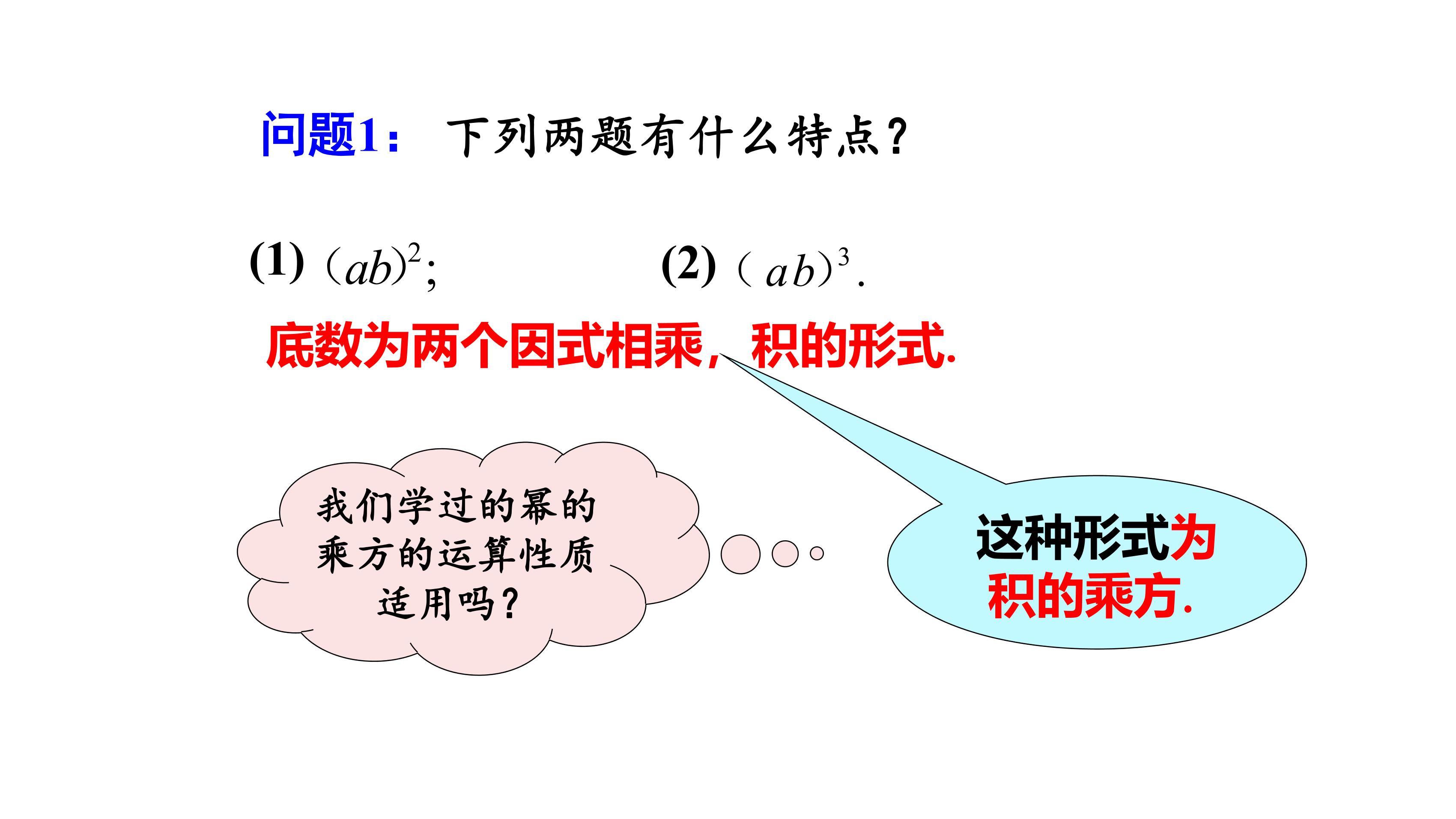 问题1： 下列两题有什么特点？

(1) $(ab)^2$; (2) $(ab)^3$.

底数为两个因式相乘，积的形式.

我们学过的幂的乘方的运算性质适用吗？

这种形式为积的乘方.